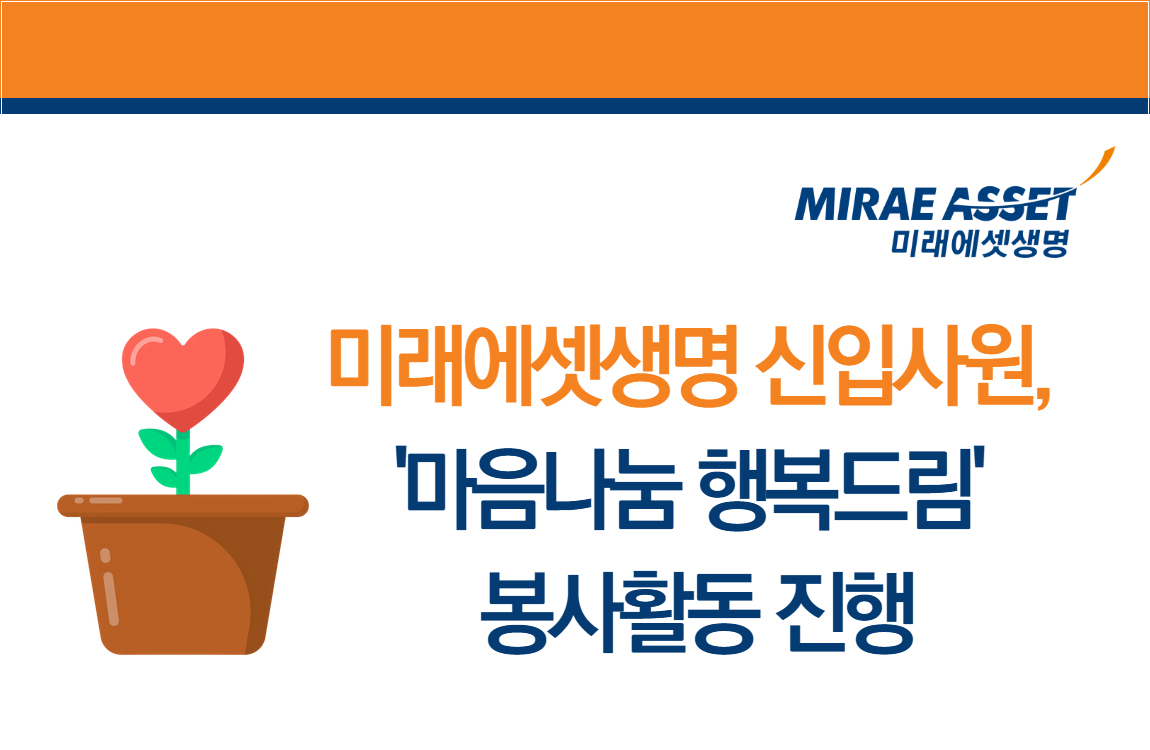 MIRAE ASSET
미래에셋생명

미래에셋생명 신입사원,
'마음나눔 행복드림'
봉사활동 진행